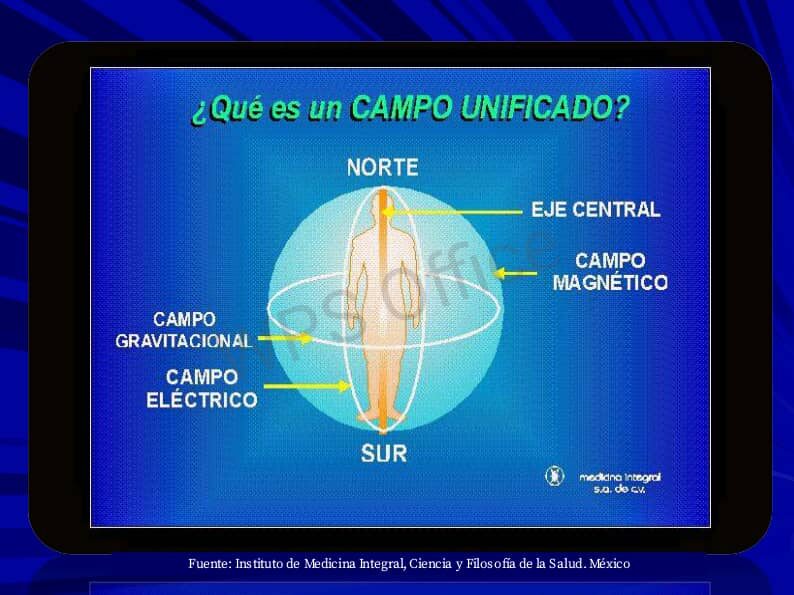 ¿Qué es un CAMPO UNIFICADO?

NORTE

EJE CENTRAL

CAMPO MAGNÉTICO

CAMPO GRAVITACIONAL

CAMPO ELÉCTRICO

SUR

WPS Office

medicina integral s.a. de c.v.

Fuente: Instituto de Medicina Integral, Ciencia y Filosofía de la Salud. México